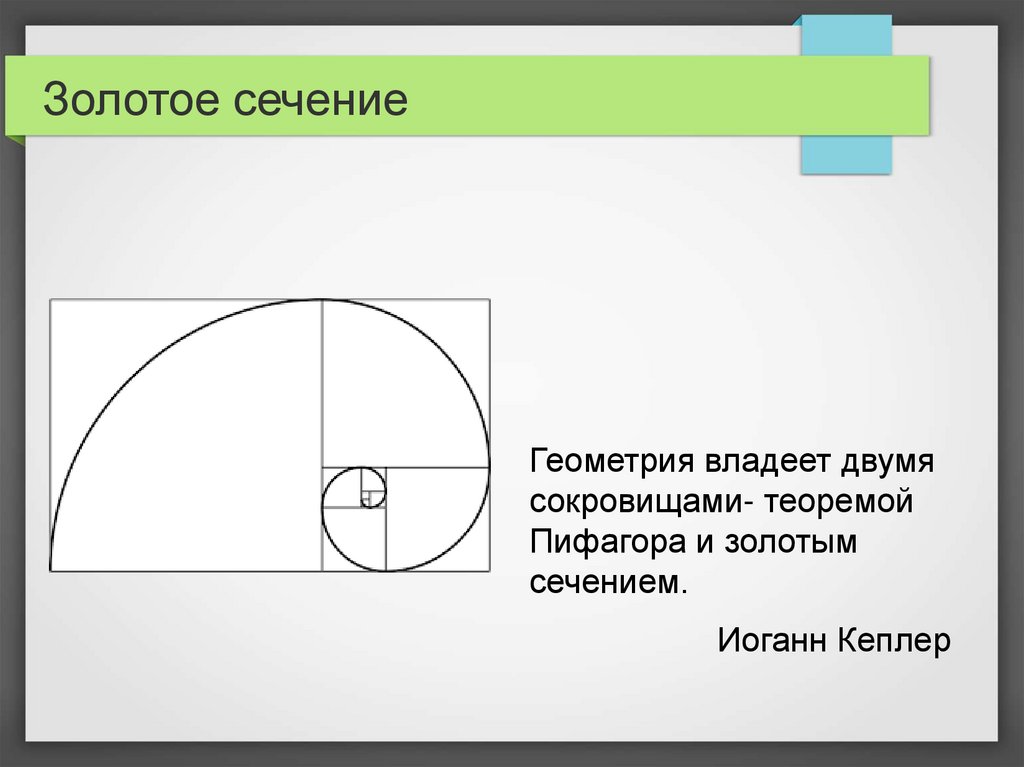 Золотое сечение

Геометрия владеет двумя сокровищами- теоремой Пифагора и золотым сечением.

Иоганн Кеплер